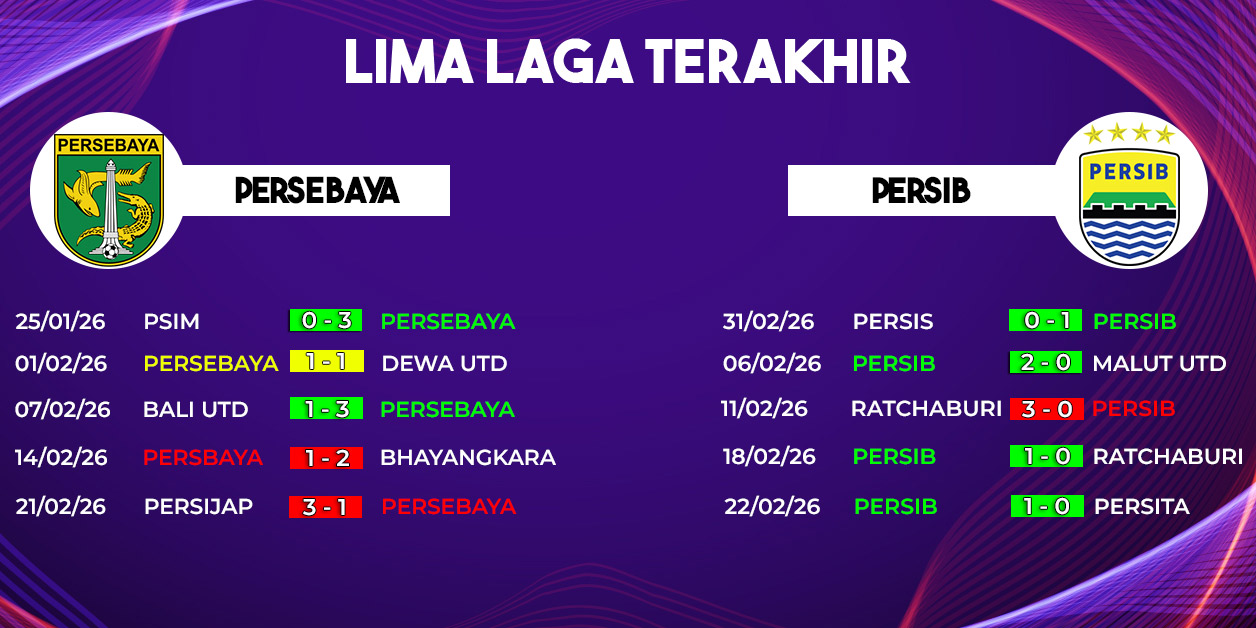 LIMA LAGA TERAKHIR

PERSEBAYA

PERSEBAYA

| | | | |
|---|---|---|---|
| 25/01/26 | PSIM | 0 - 3 | PERSEBAYA |
| 01/02/26 | PERSEBAYA | 1 - 1 | DEWA UTD |
| 07/02/26 | BALI UTD | 1 - 3 | PERSEBAYA |
| 14/02/26 | PERSBAYA | 1 - 2 | BHAYANGKARA |
| 21/02/26 | PERSIJAP | 3 - 1 | PERSEBAYA |

PERSIB

PERSIB

| | | | |
|---|---|---|---|
| 31/02/26 | PERSIS | 0 - 1 | PERSIB |
| 06/02/26 | PERSIB | 2 - 0 | MALUT UTD |
| 11/02/26 | RATCHABURI | 3 - 0 | PERSIB |
| 18/02/26 | PERSIB | 1 - 0 | RATCHABURI |
| 22/02/26 | PERSIB | 1 - 0 | PERSITA |